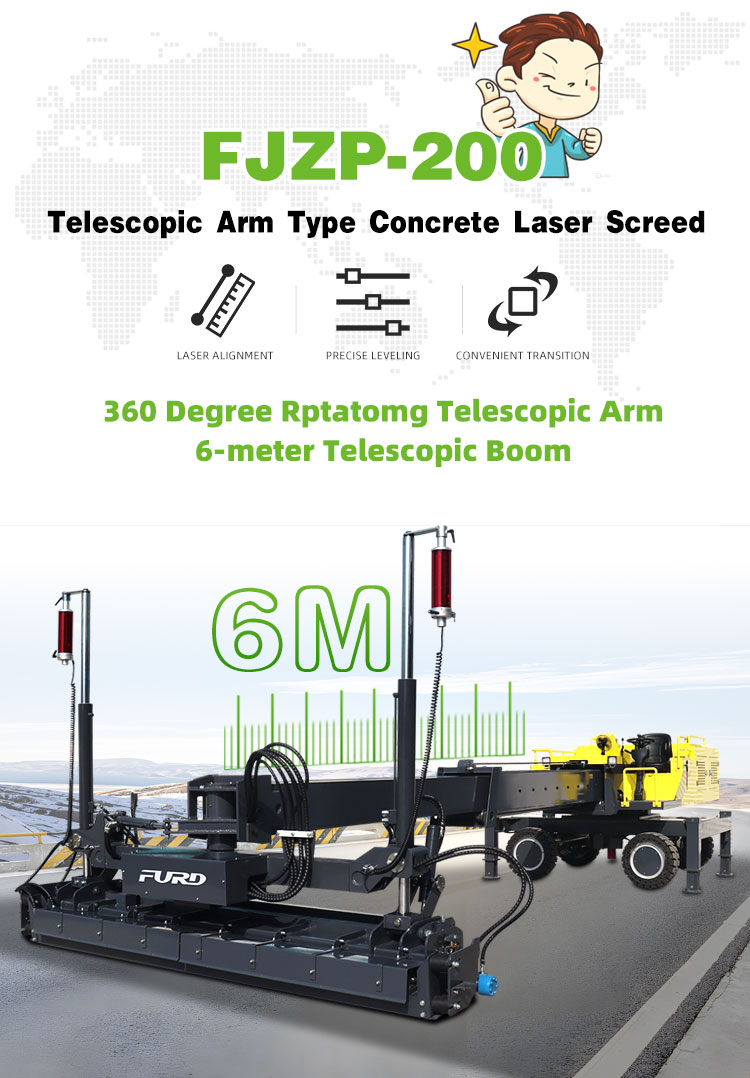 FJZP-200

Telescopic Arm Type Concrete Laser Screed

LASER ALIGNMENT

PRECISE LEVELING

CONVENIENT TRANSITION

360 Degree Rptatomg Telescopic Arm
6-meter Telescopic Boom

6M

FURD